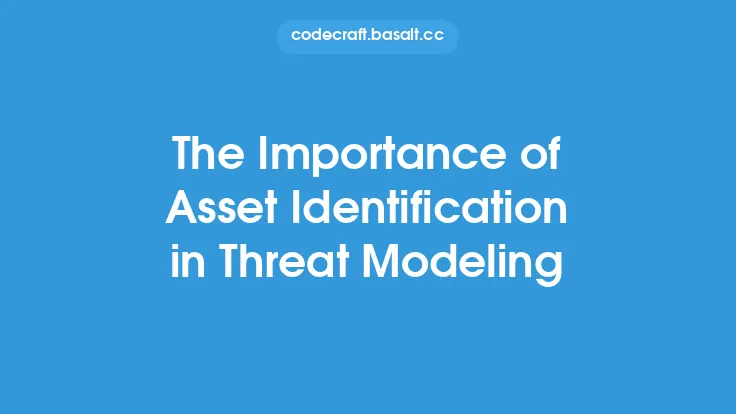 codecraft.basalt.cc

The Importance of Asset Identification in Threat Modeling